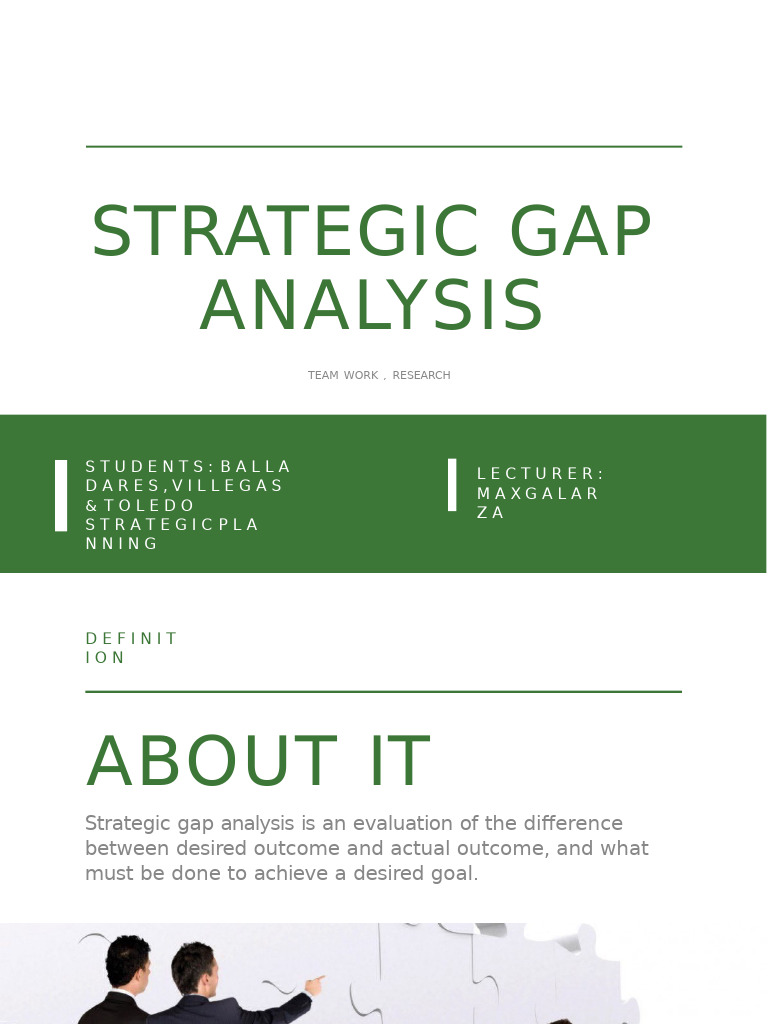 STRATEGIC GAP ANALYSIS

TEAM WORK , RESEARCH

STUDENTS:BALLADARES,VILLEGAS &TOLEDO STRATEGICPLANNING

LECTURER: MAXGALARZA

DEFINITION

ABOUT IT

Strategic gap analysis is an evaluation of the difference between desired outcome and actual outcome, and what must be done to achieve a desired goal.